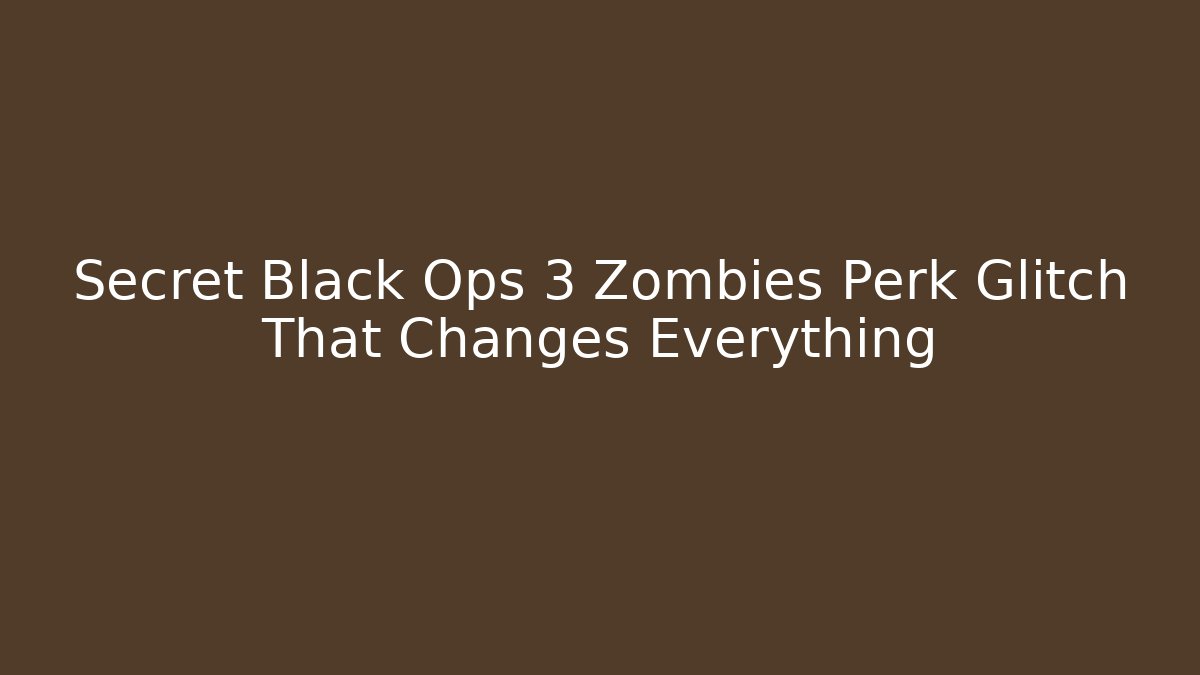 Secret Black Ops 3 Zombies Perk Glitch That Changes Everything